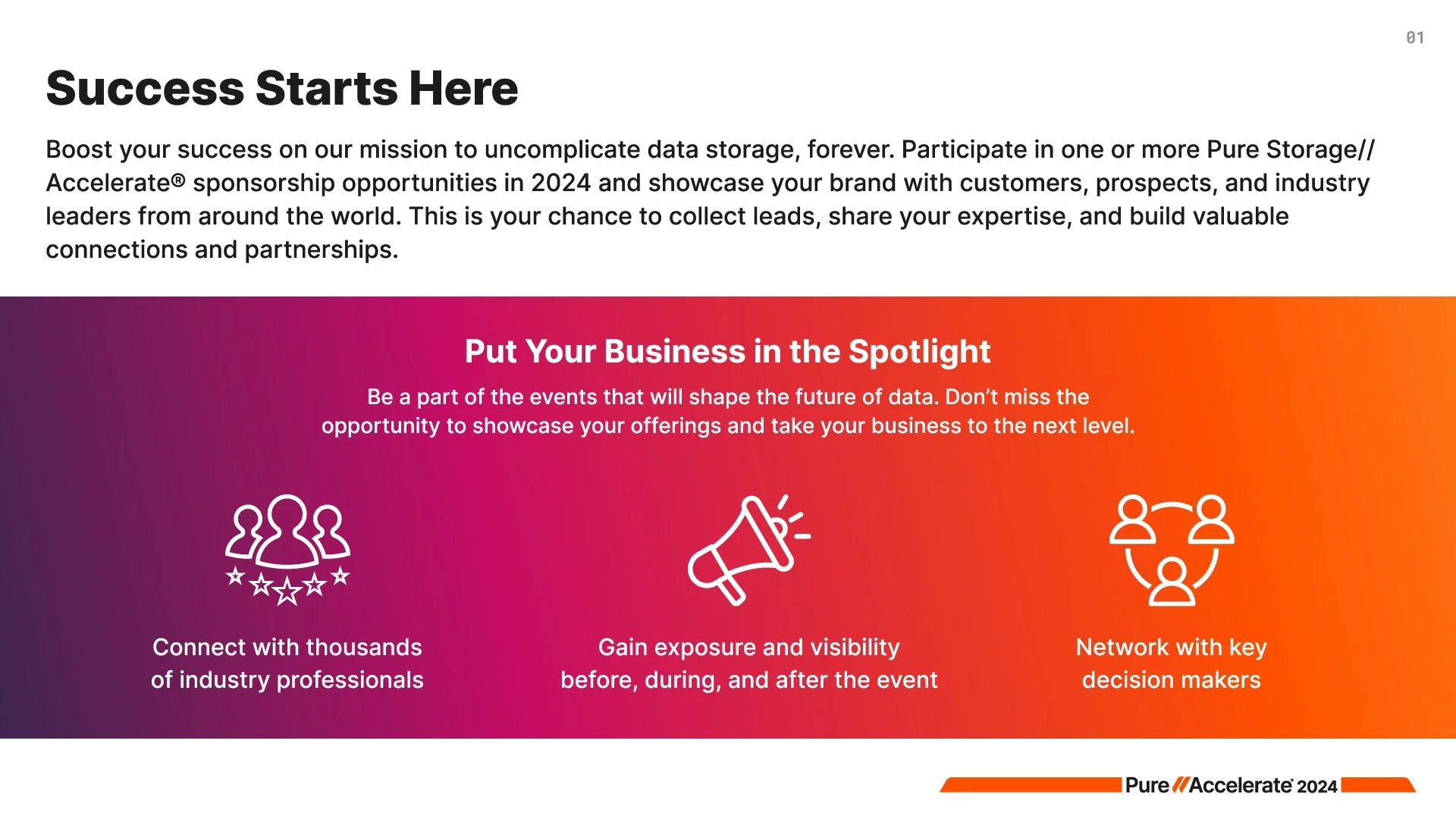 01

Success Starts Here

Boost your success on our mission to uncomplicate data storage, forever. Participate in one or more Pure Storage// Accelerate® sponsorship opportunities in 2024 and showcase your brand with customers, prospects, and industry leaders from around the world. This is your chance to collect leads, share your expertise, and build valuable connections and partnerships.

Put Your Business in the Spotlight

Be a part of the events that will shape the future of data. Don't miss the opportunity to showcase your offerings and take your business to the next level.

Connect with thousands of industry professionals

Gain exposure and visibility before, during, and after the event

Network with key decision makers

Pure//Accelerate® 2024